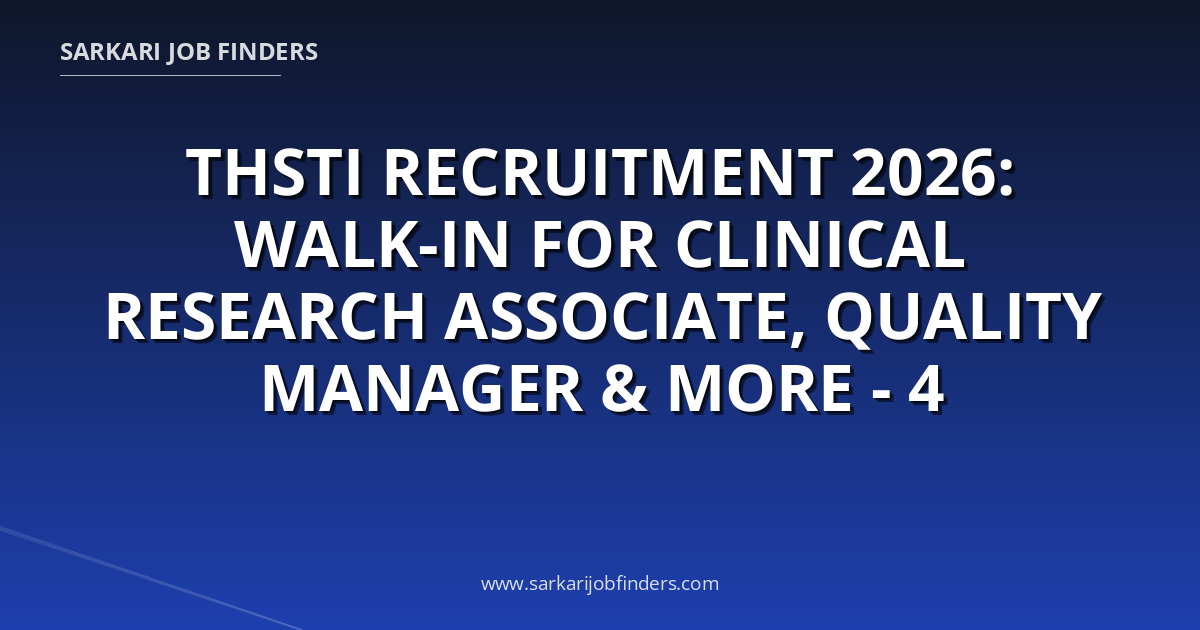 SARKARI JOB FINDERS

THSTI RECRUITMENT 2026: WALK-IN FOR CLINICAL RESEARCH ASSOCIATE, QUALITY MANAGER & MORE - 4

www.sarkarijobfinders.com